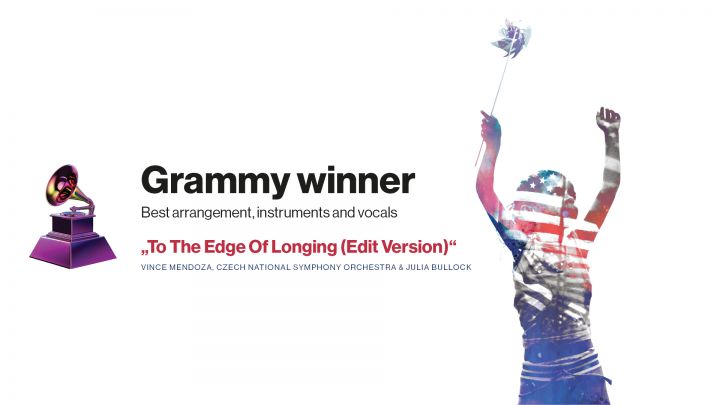 Grammy winner

Best arrangement, instruments and vocals

„To The Edge Of Longing (Edit Version)“

VINCE MENDOZA, CZECH NATIONAL SYMPHONY ORCHESTRA & JULIA BULLOCK